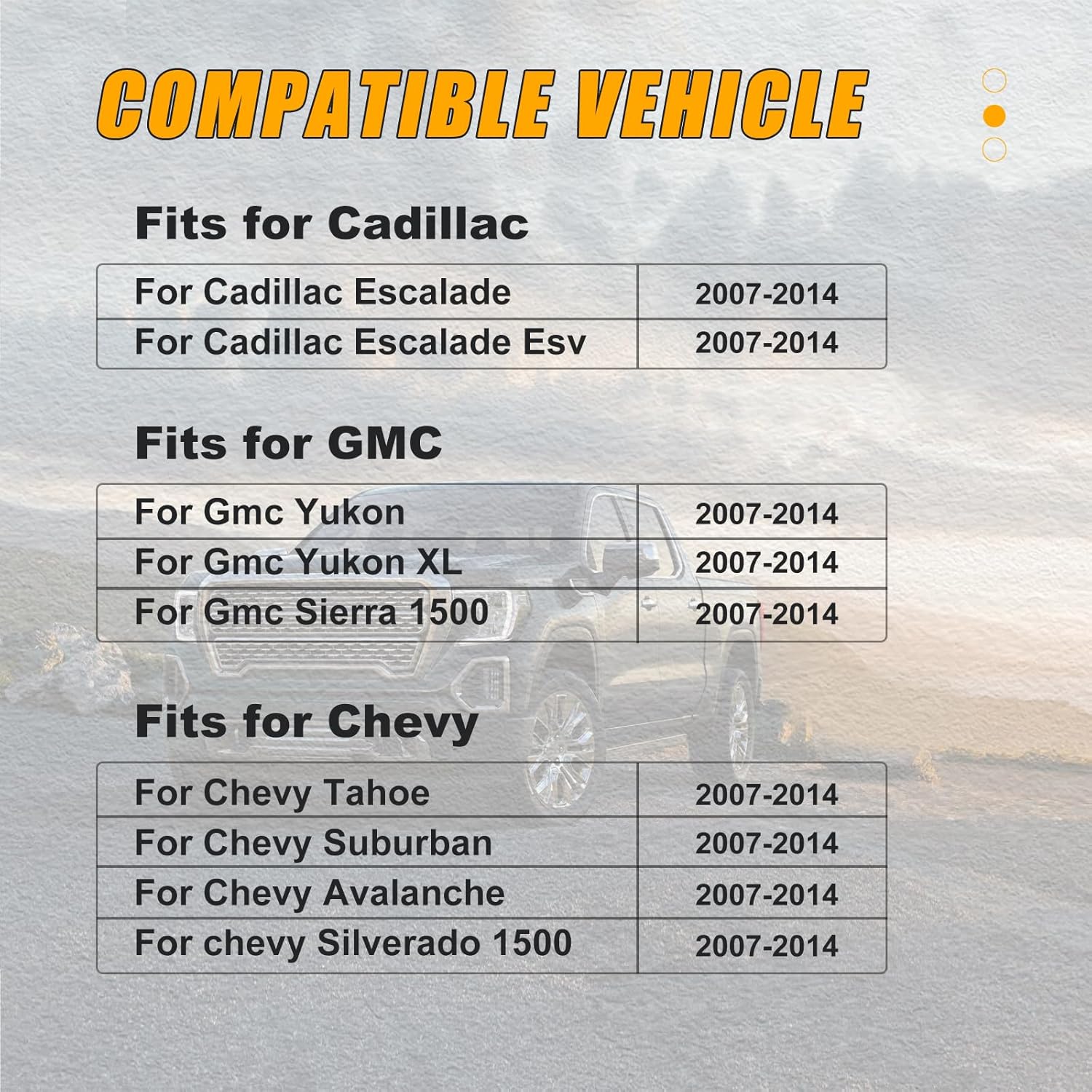 COMPATIBLE VEHICLE

Fits for Cadillac

| For Cadillac Escalade | 2007-2014 |
|---|---|
| For Cadillac Escalade Esv | 2007-2014 |

Fits for GMC

| For Gmc Yukon | 2007-2014 |
|---|---|
| For Gmc Yukon XL | 2007-2014 |
| For Gmc Sierra 1500 | 2007-2014 |

Fits for Chevy

| For Chevy Tahoe | 2007-2014 |
|---|---|
| For Chevy Suburban | 2007-2014 |
| For Chevy Avalanche | 2007-2014 |
| For chevy Silverado 1500 | 2007-2014 |